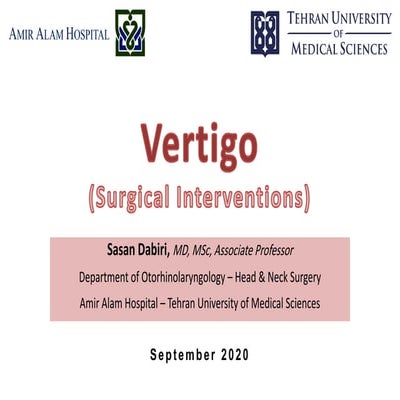 AMIR ALAM HOSPITAL

TEHRAN UNIVERSITY
OF
MEDICAL SCIENCES

Vertigo
(Surgical Interventions)

Sasan Dabiri, MD, MSc, Associate Professor
Department of Otorhinolaryngology – Head & Neck Surgery
Amir Alam Hospital – Tehran University of Medical Sciences

September 2020